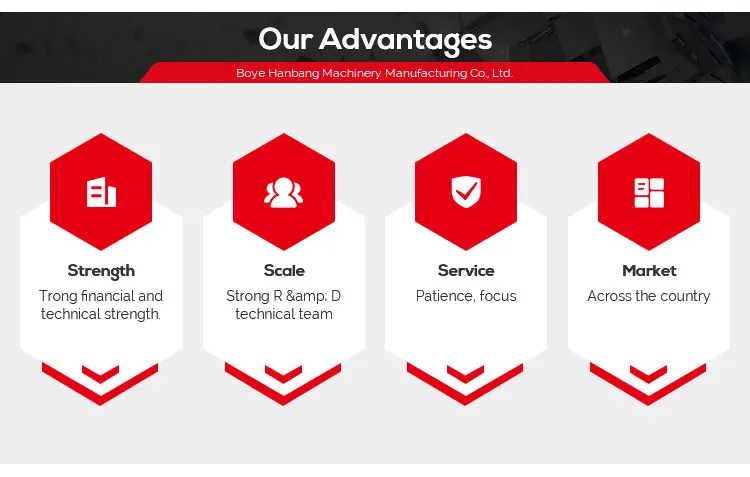 Our Advantages

Boye Hanbang Machinery Manufacturing Co., Ltd.

Strength

Trong financial and technical strength.

Scale

Strong R &amp; D technical team

Service

Patience, focus

Market

Across the country